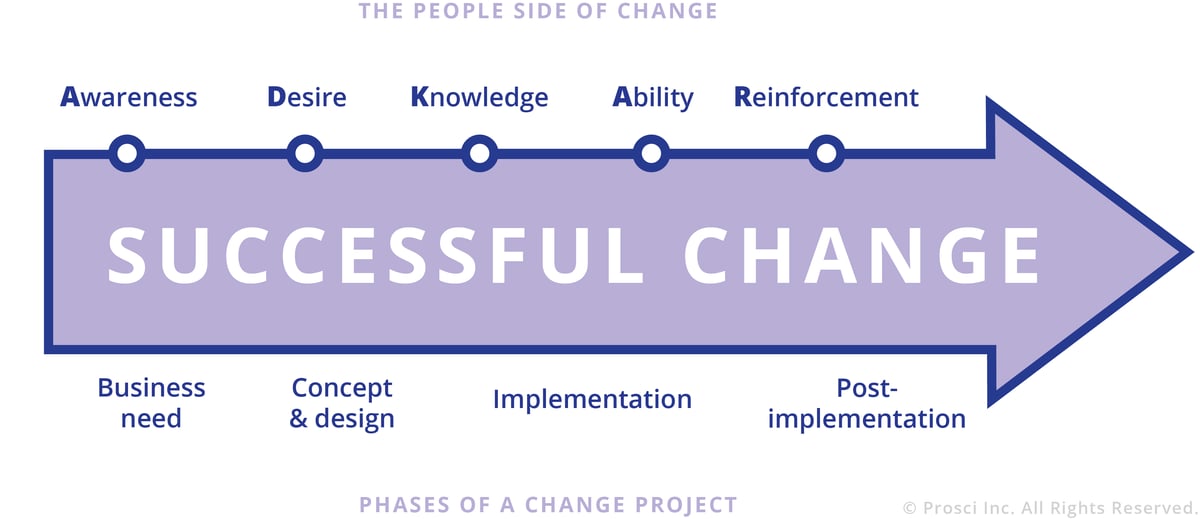 THE PEOPLE SIDE OF CHANGE

Awareness Desire Knowledge Ability Reinforcement

SUCCESSFUL CHANGE

Business need

Concept & design

Implementation

Post-implementation

PHASES OF A CHANGE PROJECT

© Prosci Inc. All Rights Reserved.